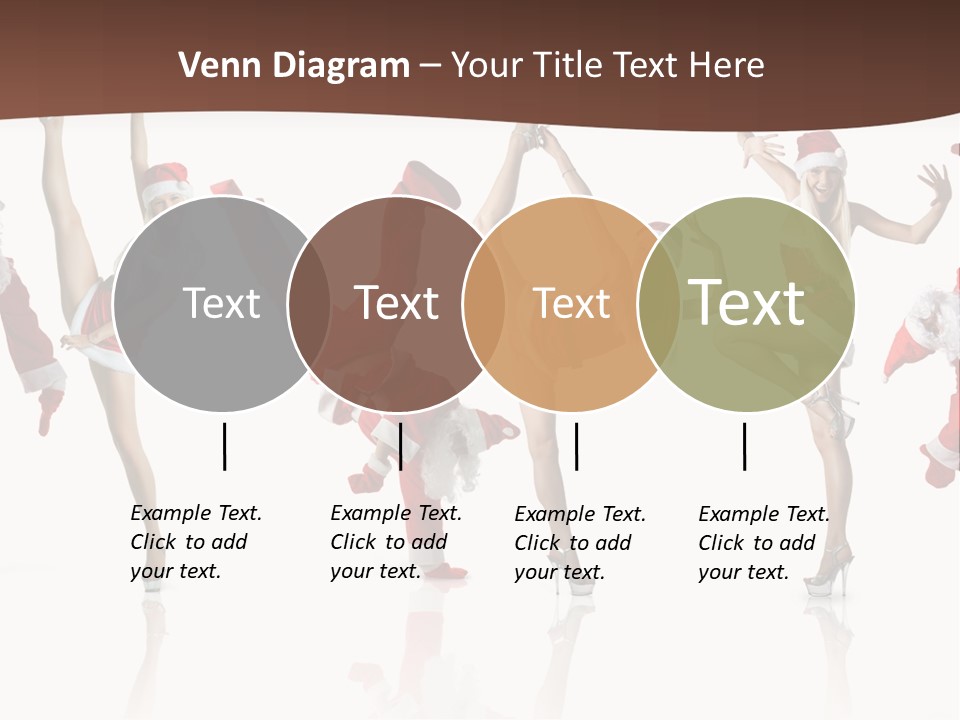 Venn Diagram – Your Title Text Here

Text

Text

Text

Text

Example Text. Click to add your text.

Example Text. Click to add your text.

Example Text. Click to add your text.

Example Text. Click to add your text.